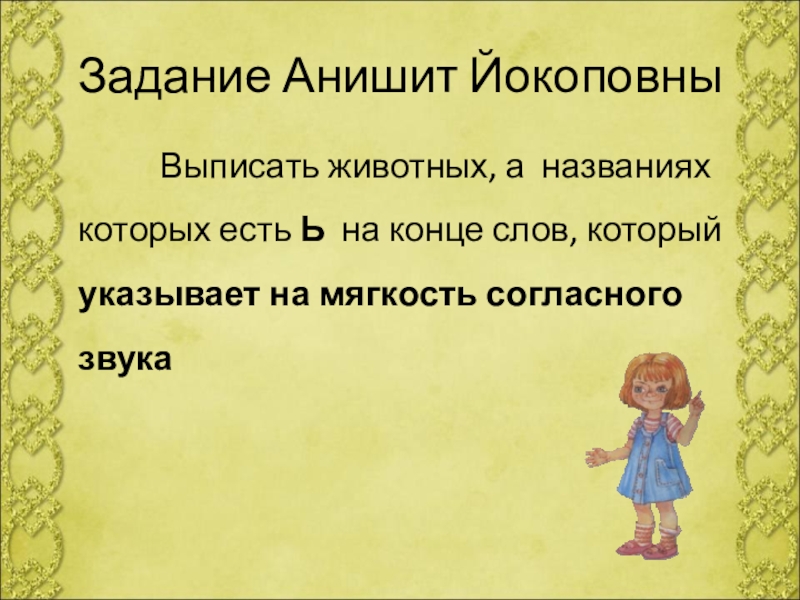 Задание Анишит Йокоповны

Выписать животных, а названиях которых есть Ь на конце слов, который указывает на мягкость согласного звука